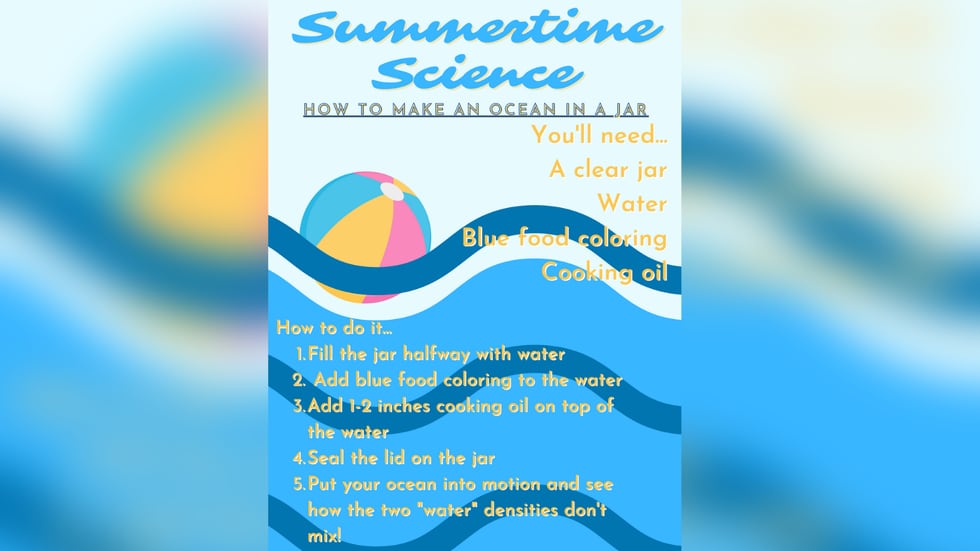 Summertime Science

HOW TO MAKE AN OCEAN IN A JAR

You'll need...
A clear jar
Water
Blue food coloring
Cooking oil

How to do it...
1. Fill the jar halfway with water
2. Add blue food coloring to the water
3. Add 1-2 inches cooking oil on top of the water
4. Seal the lid on the jar
5. Put your ocean into motion and see how the two "water" densities don't mix!